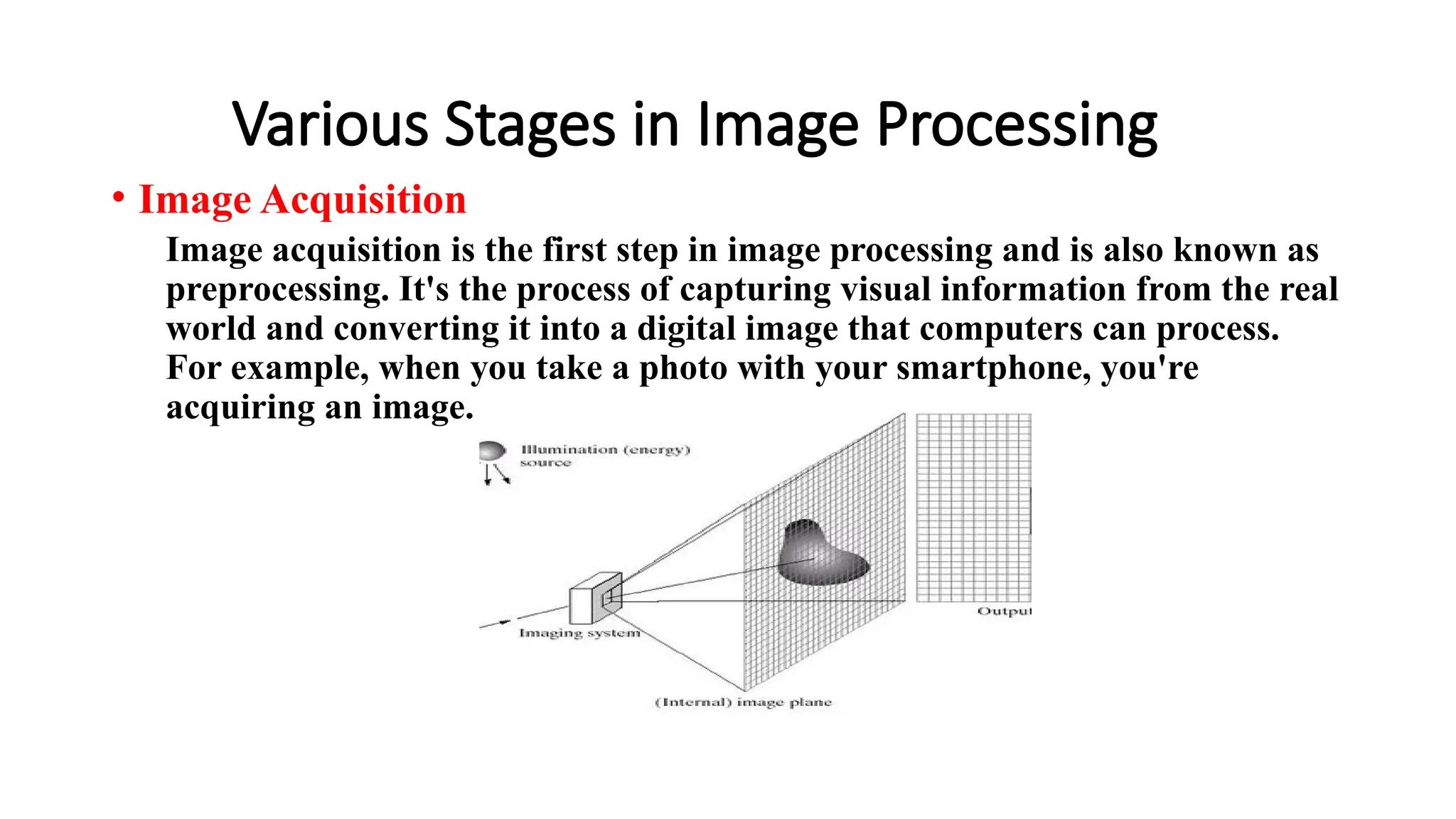 Various Stages in Image Processing

• Image Acquisition

Image acquisition is the first step in image processing and is also known as preprocessing. It's the process of capturing visual information from the real world and converting it into a digital image that computers can process. For example, when you take a photo with your smartphone, you're acquiring an image.

Illumination (energy) source

Imaging system

(Internal) image plane

Output